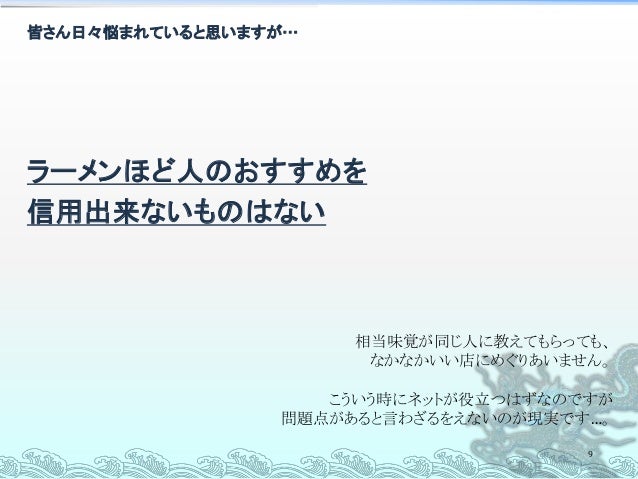 皆さん日々悩まれていると思いますが…

ラーメンほど人のおすすめを
信用出来ないものはない

相当味覚が同じ人に教えてもらっても、
なかなかいい店にめぐりあいません。

こういう時にネットが役立つはずなのですが
問題点があると言わざるをえないのが現実です…。

9